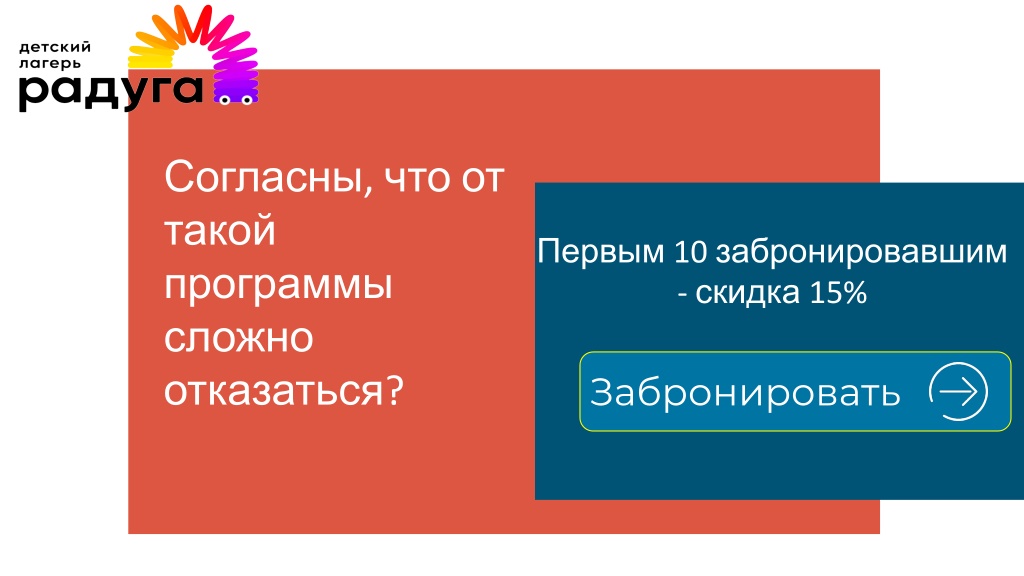 детский лагерь радуга

Согласны, что от такой программы сложно отказаться?

Первым 10 забронировавшим - скидка 15%

Забронировать